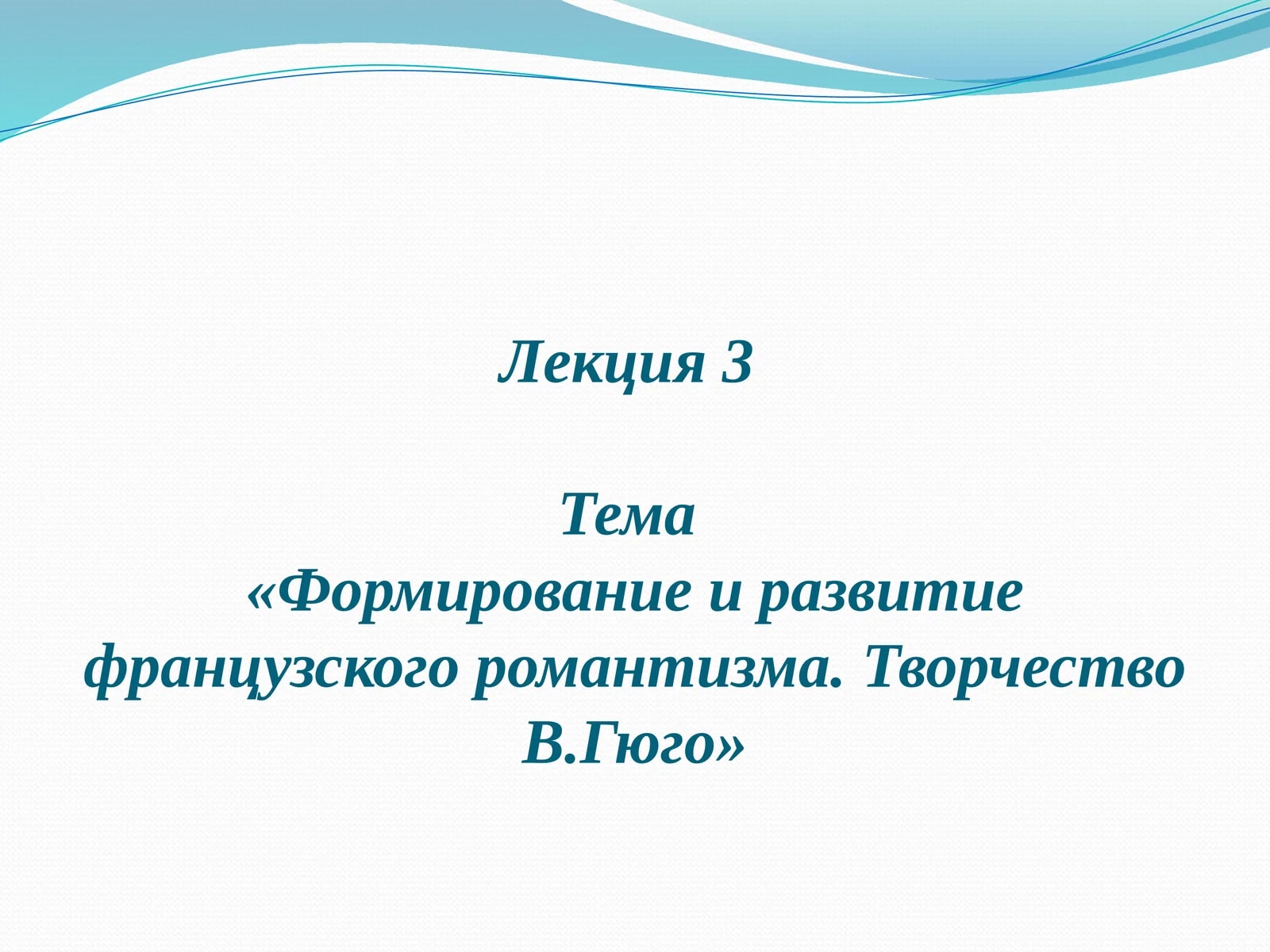 Лекция 3

Тема
«Формирование и развитие французского романтизма. Творчество В.Гюго»